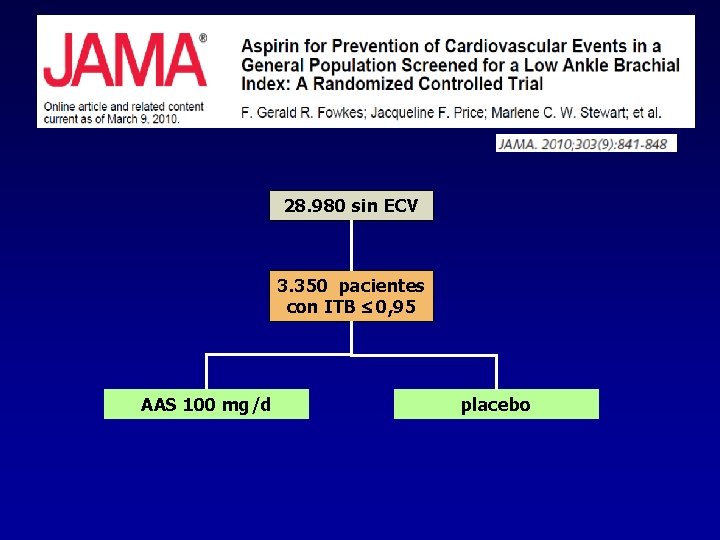 JAMA®

Online article and related content current as of March 9, 2010.

Aspirin for Prevention of Cardiovascular Events in a General Population Screened for a Low Ankle Brachial Index: A Randomized Controlled Trial

F. Gerald R. Fowkes; Jacqueline F. Price; Marlene C. W. Stewart; et al.

JAMA. 2010;303(9):841-848

28.980 sin ECV

3.350 pacientes con ITB $\leq$0,95

AAS 100 mg/d

placebo